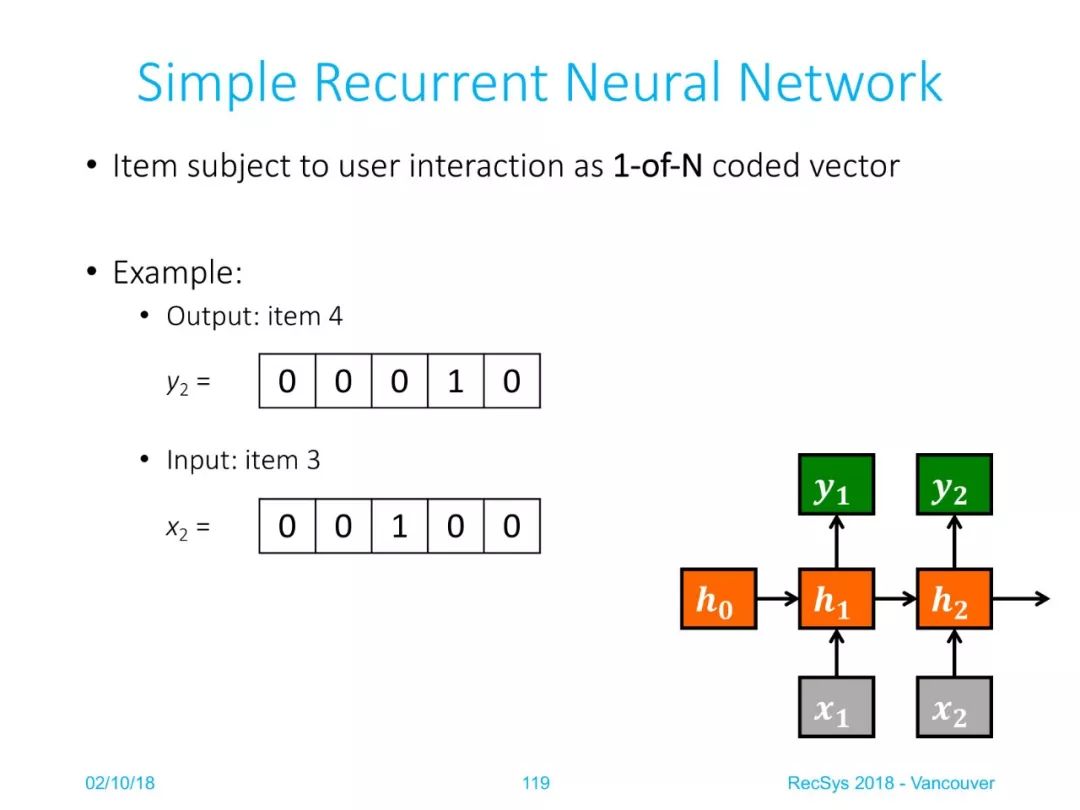 Simple Recurrent Neural Network

• Item subject to user interaction as 1-of-N coded vector

• Example:
 • Output: item 4

$y_2$ =

| 0 | 0 | 0 | 1 | 0 |
|---|---|---|---|---|

 • Input: item 3

$x_2$ =

| 0 | 0 | 1 | 0 | 0 |
|---|---|---|---|---|

$y_1$ $y_2$

$h_0$ $h_1$ $h_2$

$x_1$ $x_2$

02/10/18 119 RecSys 2018 - Vancouver